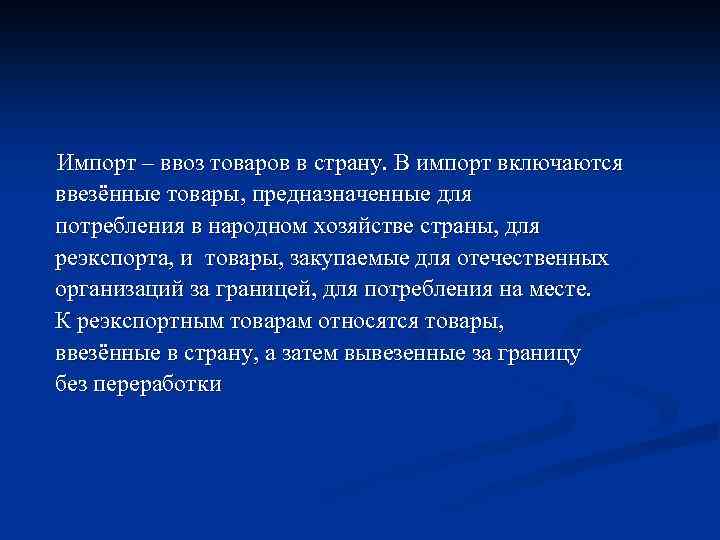 Импорт – ввоз товаров в страну. В импорт включаются ввезённые товары, предназначенные для потребления в народном хозяйстве страны, для реэкспорта, и  товары, закупаемые для отечественных организаций за границей, для потребления на месте. К реэкспортным товарам относятся товары, ввезённые в страну, а затем вывезенные за границу без переработки